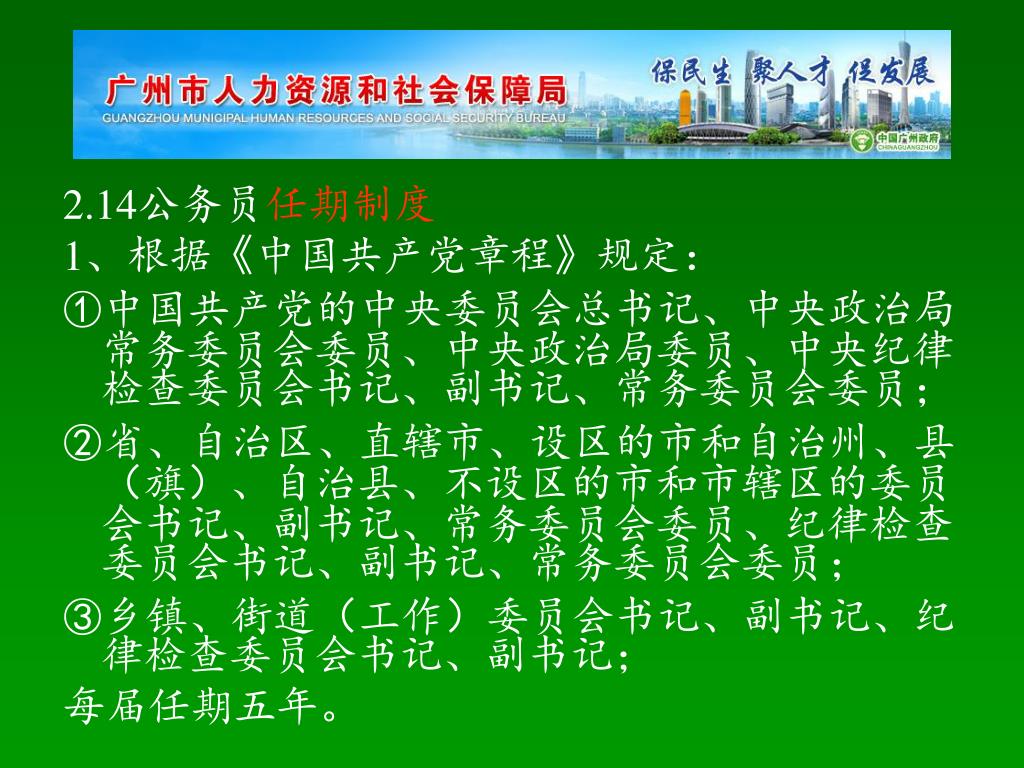 广州市人力资源和社会保障局
GUANGZHOU MUNICIPAL HUMAN RESOURCES AND SOCIAL SECURITY BUREAU
保民生 聚人才 促发展
中国广州政府
CHINAGUANGZHOU

2.14公务员任期制度
1、根据《中国共产党章程》规定：
①中国共产党的中央委员会总书记、中央政治局常务委员会委员、中央政治局委员、中央纪律检查委员会书记、副书记、常务委员会委员；
②省、自治区、直辖市、设区的市和自治州、县（旗）、自治县、不设区的市和市辖区的委员会书记、副书记、常务委员会委员、纪律检查委员会书记、副书记、常务委员会委员；
③乡镇、街道（工作）委员会书记、副书记、纪律检查委员会书记、副书记;
每届任期五年。